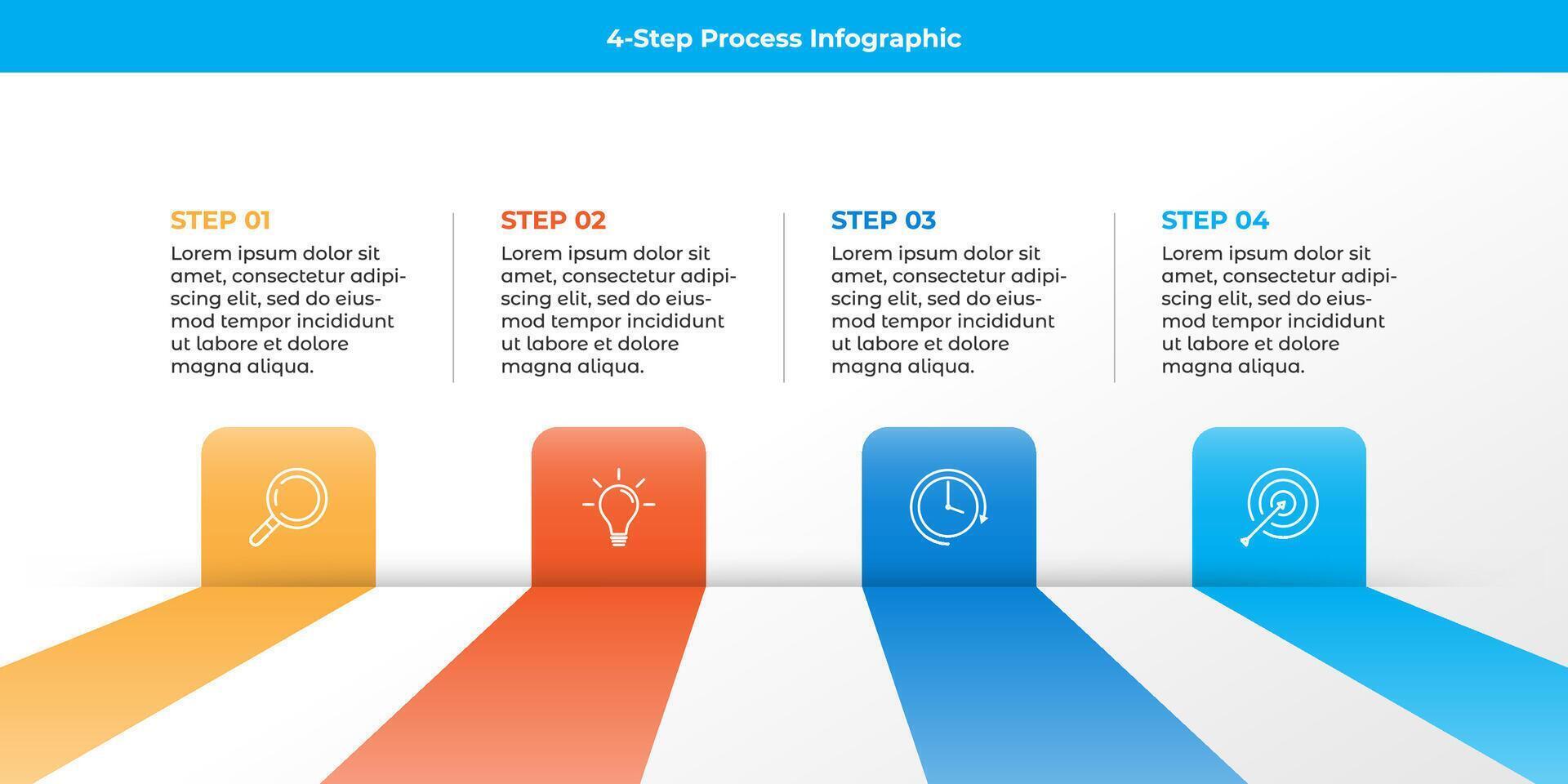 4-Step Process Infographic

STEP 01
Lorem ipsum dolor sit amet, consectetur adipiscing elit, sed do eiusmod tempor incididunt ut labore et dolore magna aliqua.

STEP 02
Lorem ipsum dolor sit amet, consectetur adipiscing elit, sed do eiusmod tempor incididunt ut labore et dolore magna aliqua.

STEP 03
Lorem ipsum dolor sit amet, consectetur adipiscing elit, sed do eiusmod tempor incididunt ut labore et dolore magna aliqua.

STEP 04
Lorem ipsum dolor sit amet, consectetur adipiscing elit, sed do eiusmod tempor incididunt ut labore et dolore magna aliqua.